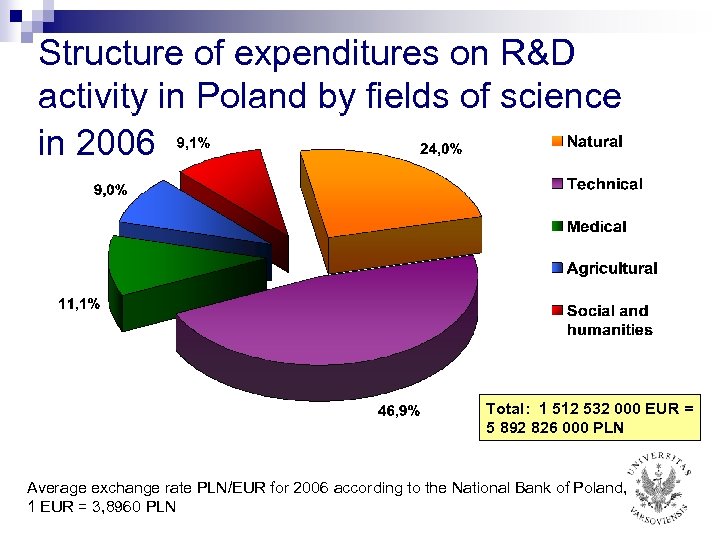 Structure of expenditures on R&D activity in Poland by fields of science in 2006

9,1%

24,0%

9,0%

11,1%

46,9%

Natural

Technical

Medical

Agricultural

Social and humanities

Total: 1 512 532 000 EUR = 5 892 826 000 PLN

Average exchange rate PLN/EUR for 2006 according to the National Bank of Poland, 1 EUR = 3,8960 PLN

UNIVERSITAS VARSOVIENSIS